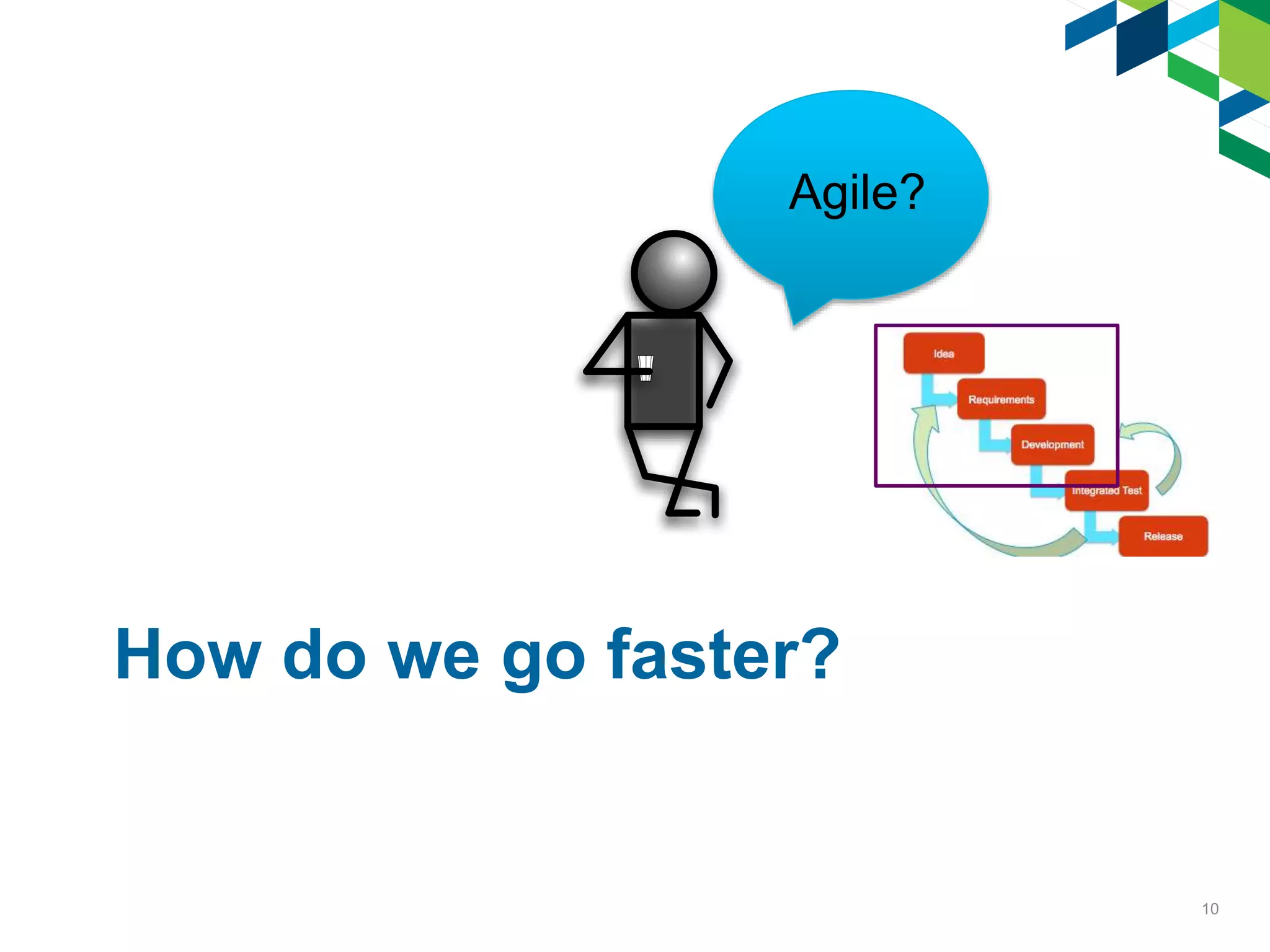 Agile?

Idea

Requirements

Development

Integrated Test

Release

How do we go faster?

10